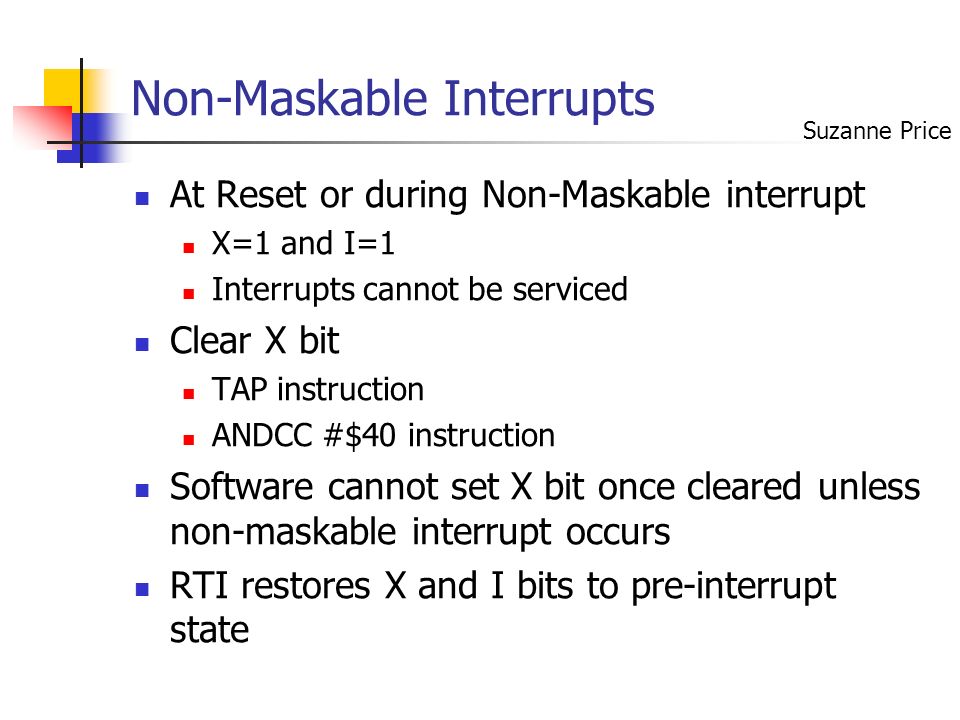 Non-Maskable Interrupts

Suzanne Price

- At Reset or during Non-Maskable interrupt
  - X=1 and I=1
  - Interrupts cannot be serviced
- Clear X bit
  - TAP instruction
  - ANDCC #\$40 instruction
- Software cannot set X bit once cleared unless non-maskable interrupt occurs
- RTI restores X and I bits to pre-interrupt state